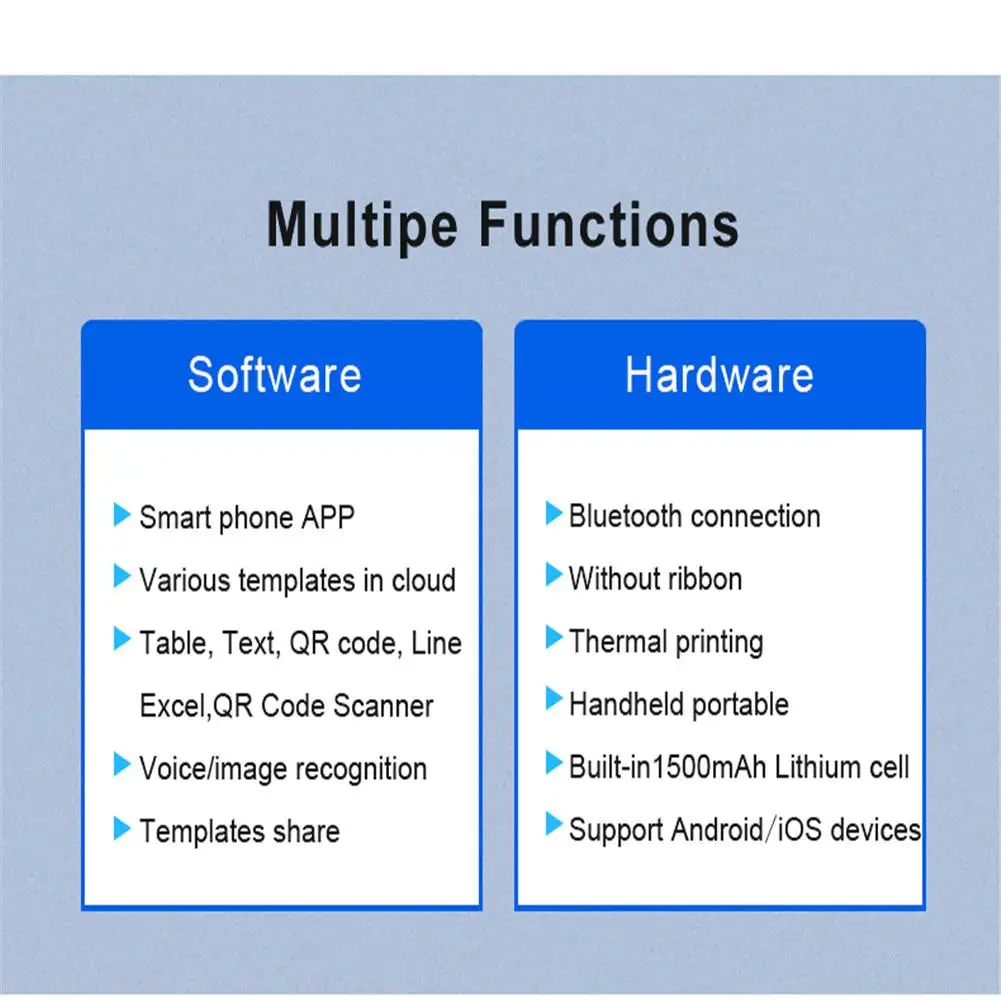 Multipe Functions

Software

Smart phone APP
Various templates in cloud
Table, Text, QR code, Line Excel,QR Code Scanner
Voice/image recognition
Templates share

Hardware

Bluetooth connection
Without ribbon
Thermal printing
Handheld portable
Built-in1500mAh Lithium cell
Support Android/iOS devices